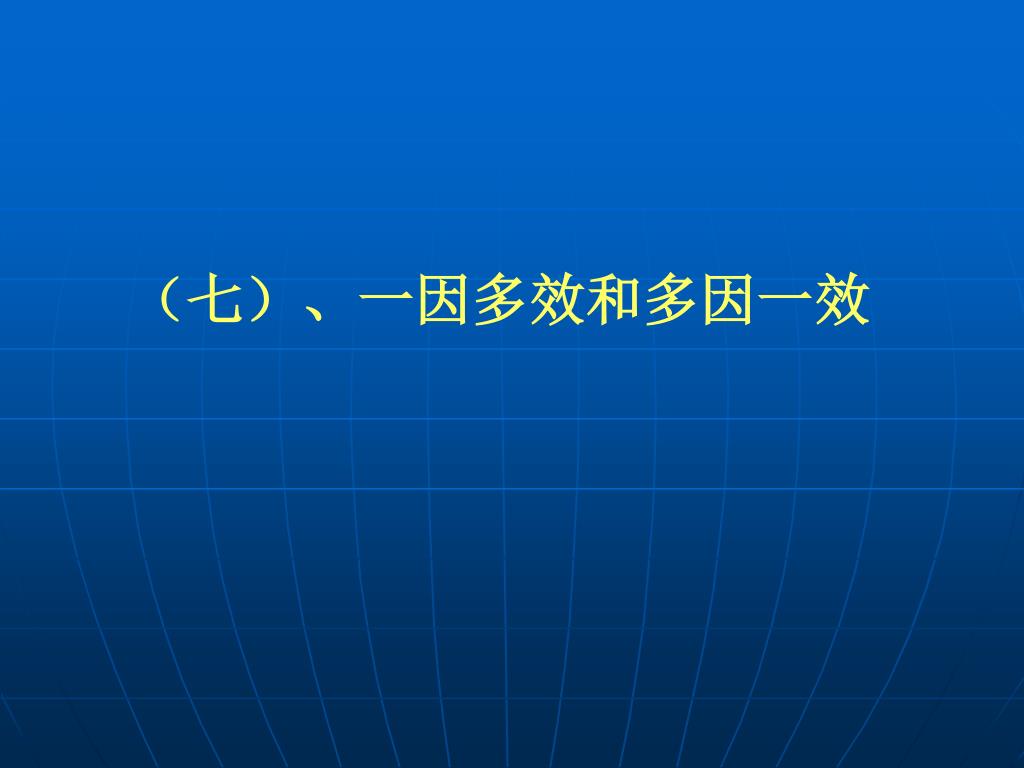 （七）、一因多效和多因一效